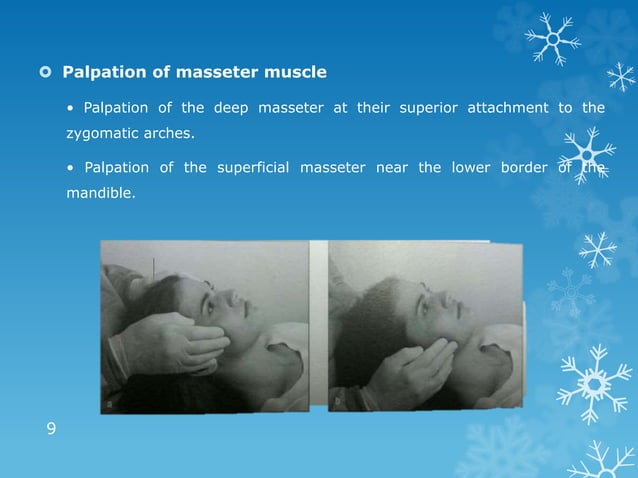 Palpation of masseter muscle

• Palpation of the deep masseter at their superior attachment to the zygomatic arches.

• Palpation of the superficial masseter near the lower border of the mandible.

9